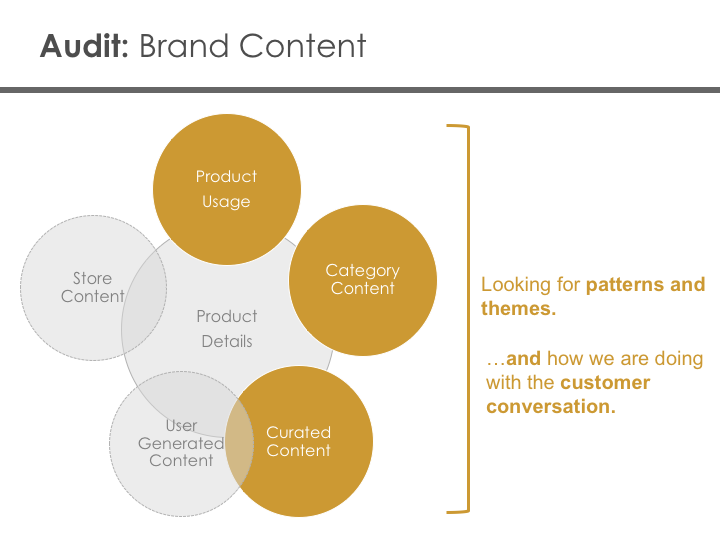 Audit: Brand Content

Product Usage

Store Content

Category Content

Product Details

User Generated Content

Curated Content

Looking for patterns and themes.

…and how we are doing with the customer conversation.